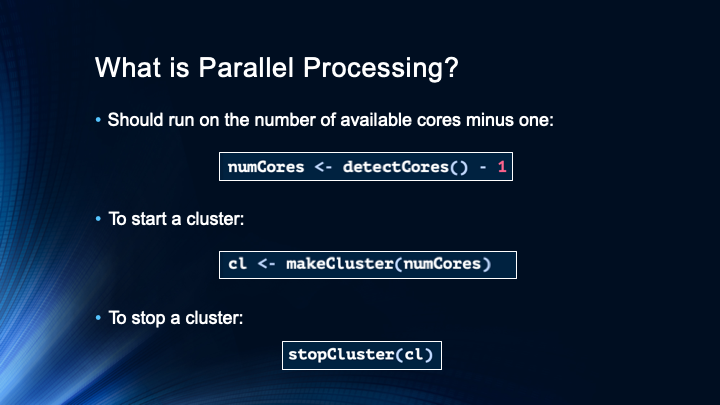 What is Parallel Processing?

• Should run on the number of available cores minus one:

numCores <- detectCores() - 1

• To start a cluster:

cl <- makeCluster(numCores)

• To stop a cluster:

stopCluster(cl)